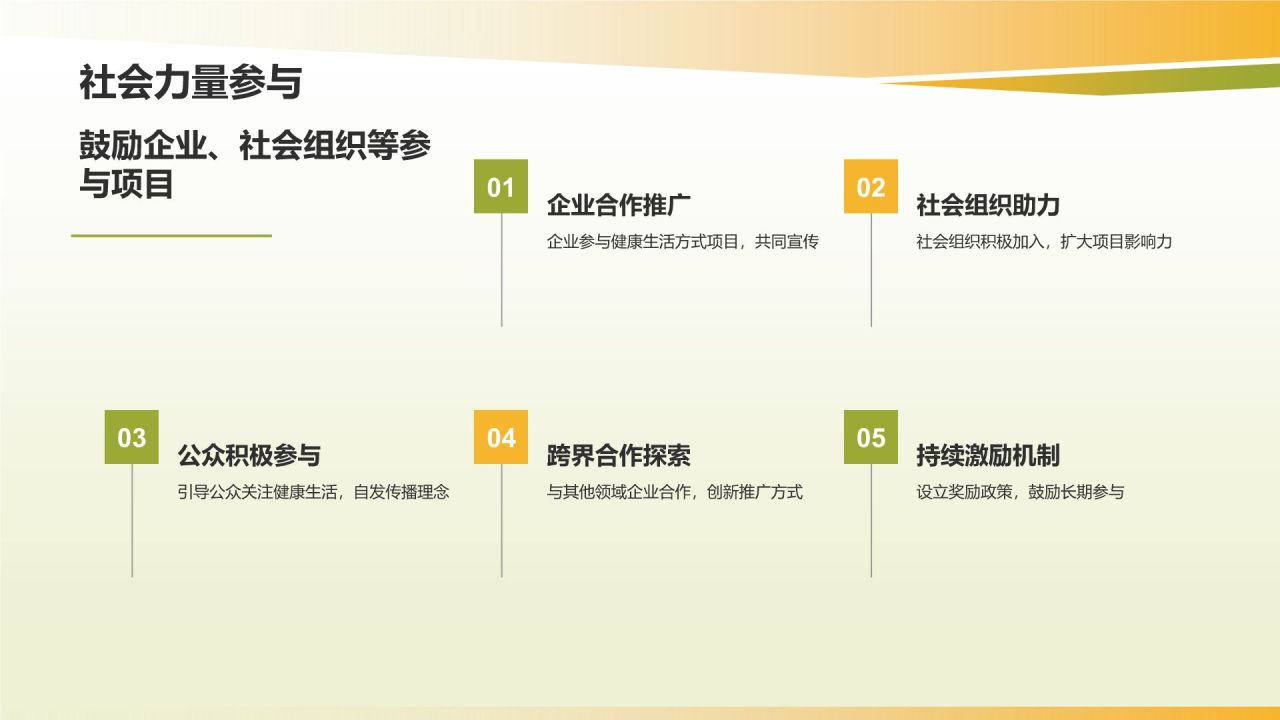 社会力量参与

鼓励企业、社会组织等参与项目

01

企业合作推广

企业参与健康生活方式项目，共同宣传

02

社会组织助力

社会组织积极加入，扩大项目影响力

03

公众积极参与

引导公众关注健康生活，自发传播理念

04

跨界合作探索

与其他领域企业合作，创新推广方式

05

持续激励机制

设立奖励政策，鼓励长期参与